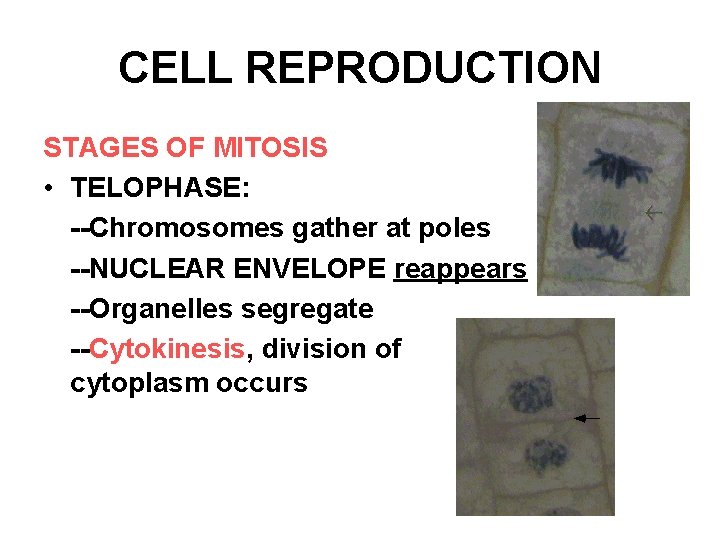 CELL REPRODUCTION

STAGES OF MITOSIS

• TELOPHASE:

--Chromosomes gather at poles

--NUCLEAR ENVELOPE reappears

--Organelles segregate

--Cytokinesis, division of cytoplasm occurs